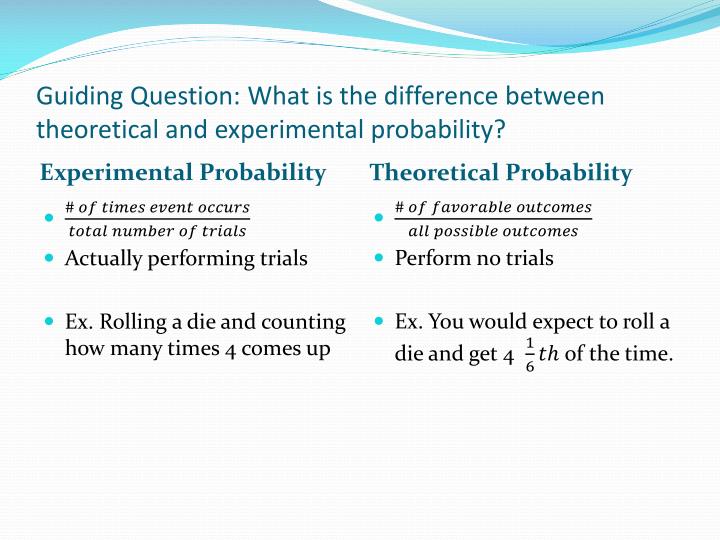 Guiding Question: What is the difference between theoretical and experimental probability?

Experimental Probability

- $\frac{\#\ of\ times\ event\ occurs}{total\ number\ of\ trials}$
- Actually performing trials
- Ex. Rolling a die and counting how many times 4 comes up

Theoretical Probability

- $\frac{\#\ of\ favorable\ outcomes}{all\ possible\ outcomes}$
- Perform no trials
- Ex. You would expect to roll a die and get 4 $\frac{1}{6}th$ of the time.